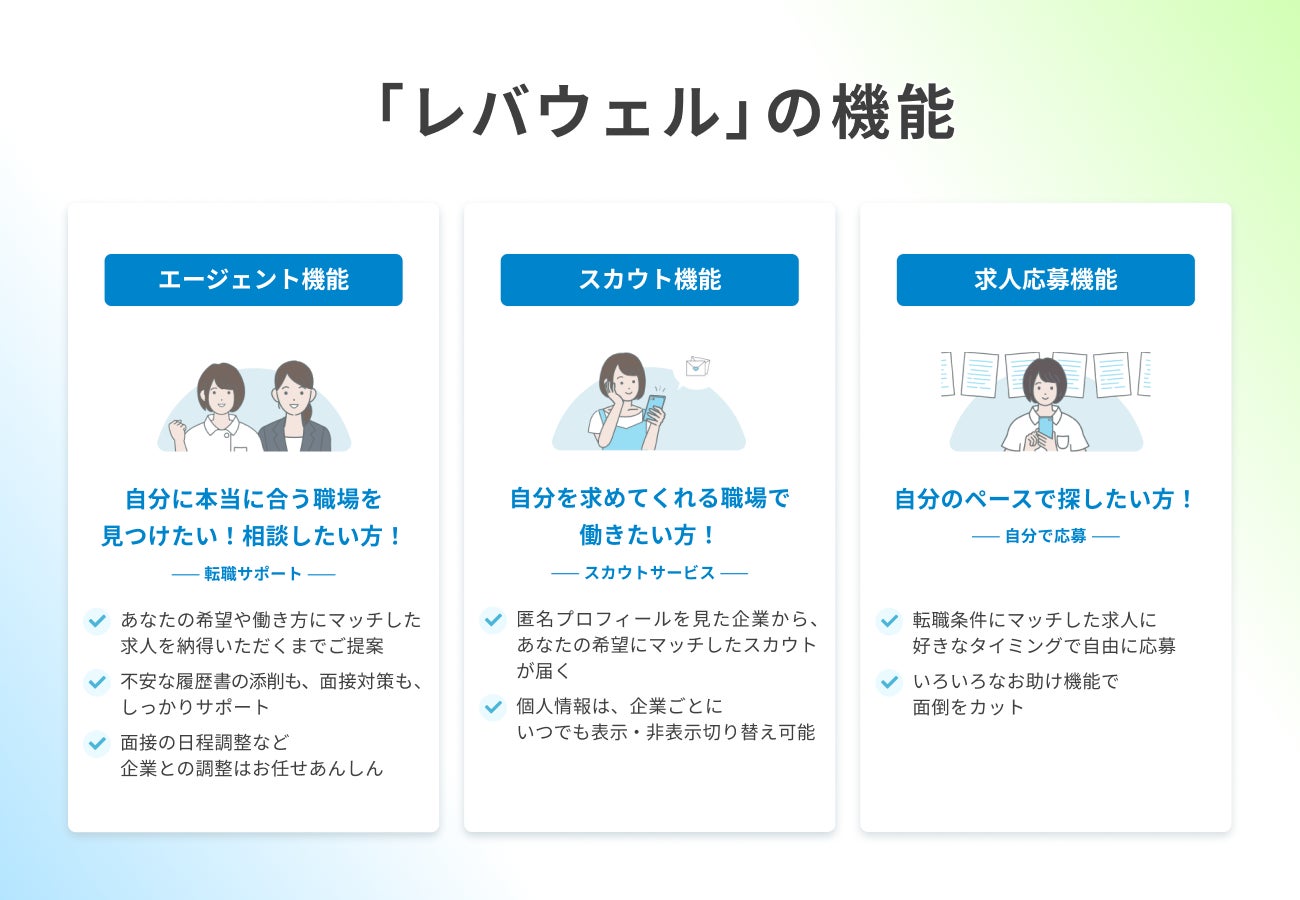 「レバウェル」の機能

エージェント機能

自分に本当に合う職場を見つけたい！相談したい方！

── 転職サポート ──

あなたの希望や働き方にマッチした求人を納得いただくまでご提案

不安な履歴書の添削も、面接対策も、しっかりサポート

面接の日程調整など企業との調整はお任せあんしん

スカウト機能

自分を求めてくれる職場で働きたい方！

── スカウトサービス ──

匿名プロフィールを見た企業から、あなたの希望にマッチしたスカウトが届く

個人情報は、企業ごとにいつでも表示・非表示切り替え可能

求人応募機能

自分のペースで探したい方！

── 自分で応募 ──

転職条件にマッチした求人に好きなタイミングで自由に応募

いろいろなお助け機能で面倒をカット